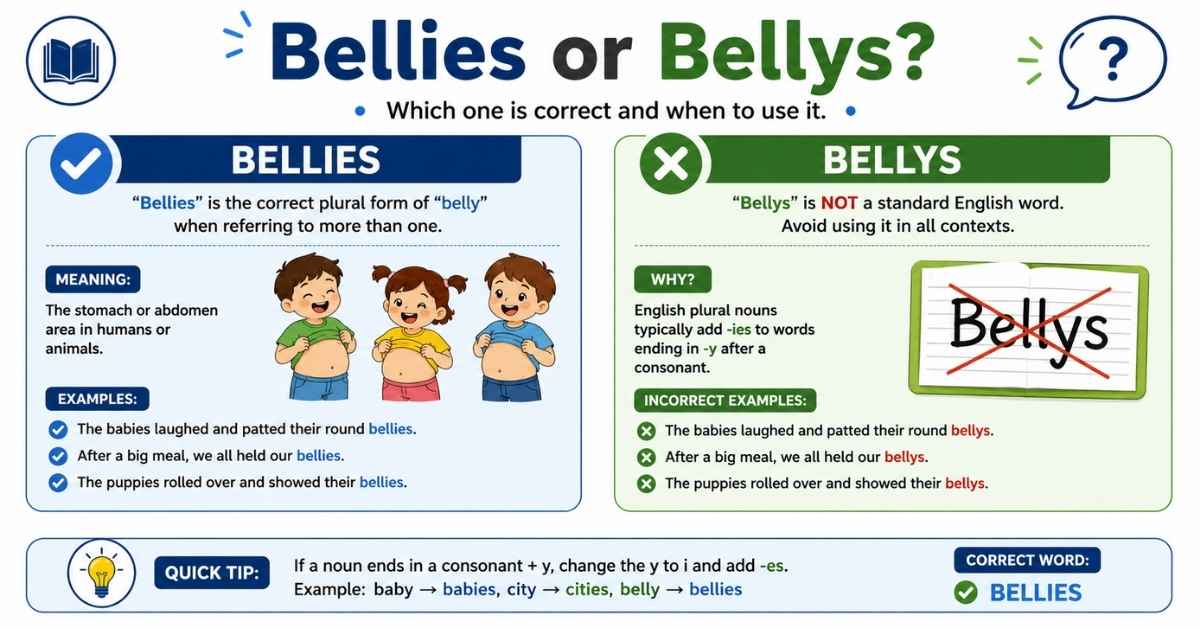 Bellies or Bellys?

Which one is correct and when to use it.

BELLIES

"Bellies" is the correct plural form of "belly" when referring to more than one.

MEANING:

The stomach or abdomen area in humans or animals.

EXAMPLES:

The babies laughed and patted their round bellies.

After a big meal, we all held our bellies.

The puppies rolled over and showed their bellies.

BELLYS

"Bellys" is NOT a standard English word. Avoid using it in all contexts.

WHY?

English plural nouns typically add -ies to words ending in -y after a consonant.

Bellys

INCORRECT EXAMPLES:

The babies laughed and patted their round bellys.

After a big meal, we all held our bellys.

The puppies rolled over and showed their bellys.

QUICK TIP:

If a noun ends in a consonant + y, change the y to i and add -es.
Example: baby → babies, city → cities, belly → bellies

CORRECT WORD:

BELLIES